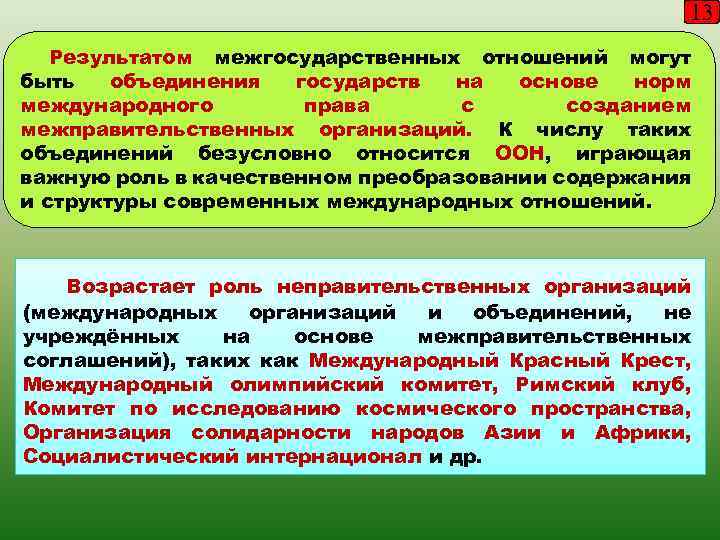 13

Результатом межгосударственных отношений могут быть объединения государств на основе норм международного права с созданием межправительственных организаций. К числу таких объединений безусловно относится ООН, играющая важную роль в качественном преобразовании содержания и структуры современных международных отношений.

Возрастает роль неправительственных организаций (международных организаций и объединений, не учреждённых на основе межправительственных соглашений), таких как Международный Красный Крест, Международный олимпийский комитет, Римский клуб, Комитет по исследованию космического пространства, Организация солидарности народов Азии и Африки, Социалистический интернационал и др.